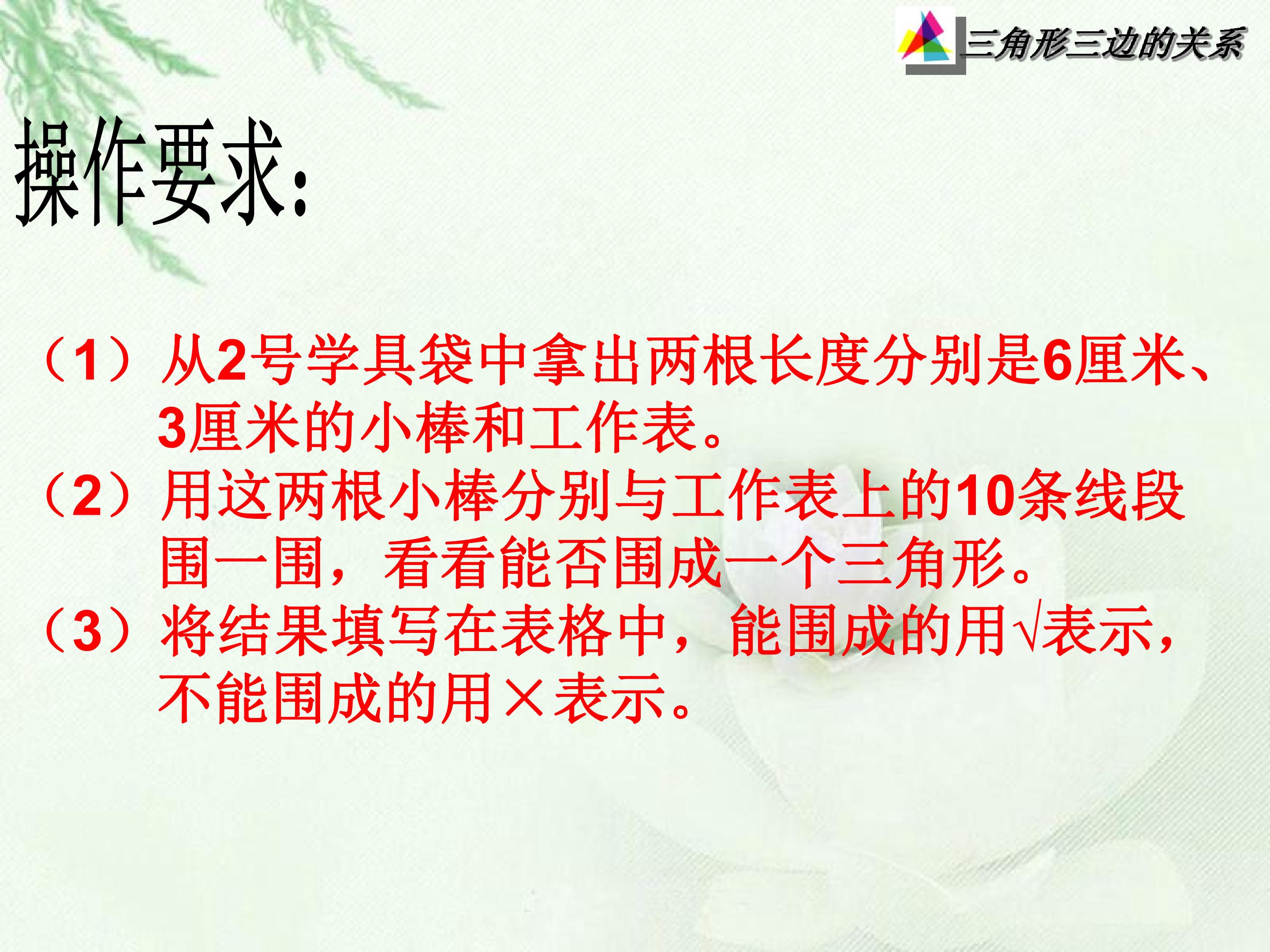 三角形三边的关系

操作要求：

（1）从2号学具袋中拿出两根长度分别是6厘米、3厘米的小棒和工作表。
（2）用这两根小棒分别与工作表上的10条线段围一围，看看能否围成一个三角形。
（3）将结果填写在表格中，能围成的用√表示，不能围成的用×表示。